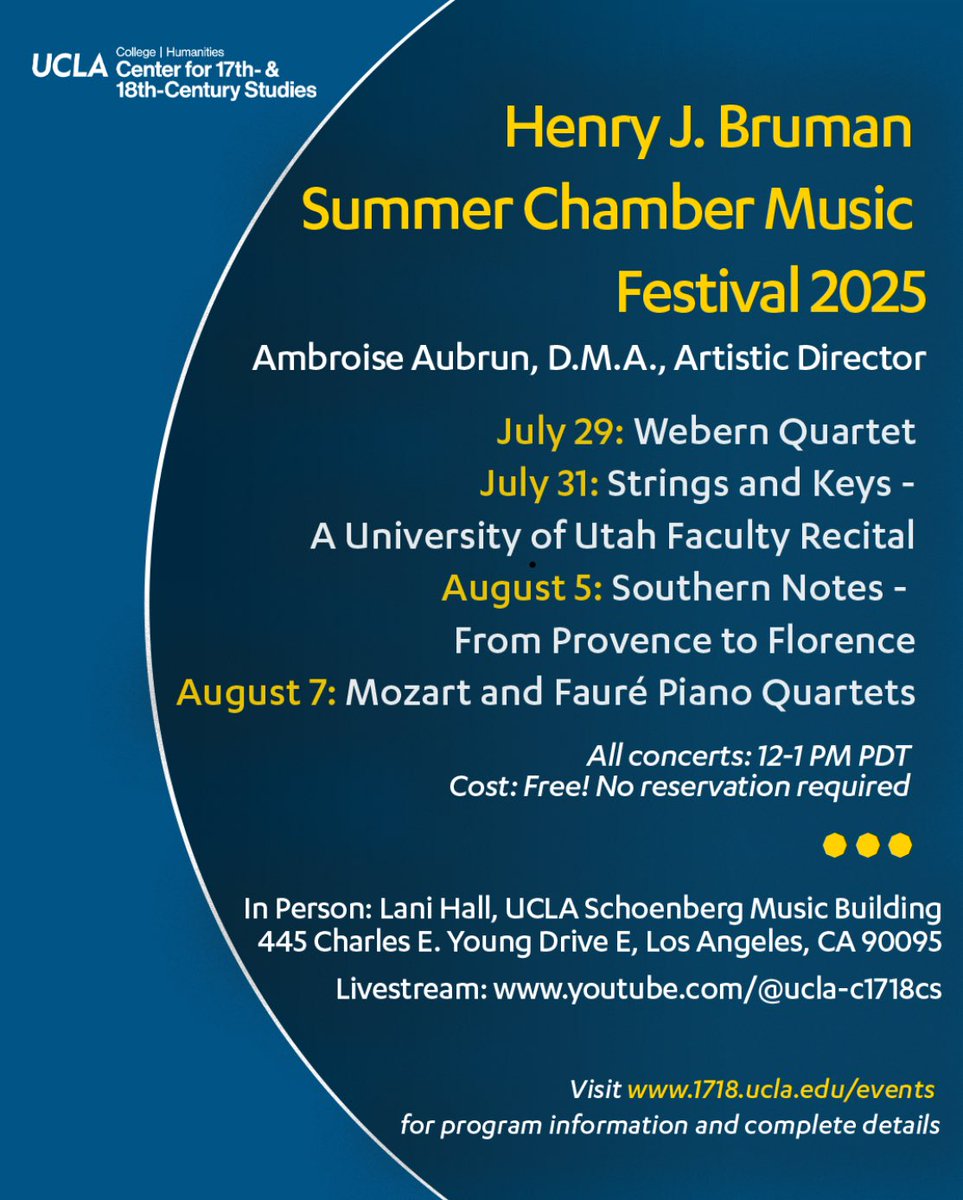 UCLA College | Humanities
Center for 17th- &
18th-Century Studies

Henry J. Bruman
Summer Chamber Music
Festival 2025

Ambroise Aubrun, D.M.A., Artistic Director

July 29: Webern Quartet
July 31: Strings and Keys - A University of Utah Faculty Recital
August 5: Southern Notes - From Provence to Florence
August 7: Mozart and Fauré Piano Quartets

All concerts: 12-1 PM PDT
Cost: Free! No reservation required

In Person: Lani Hall, UCLA Schoenberg Music Building
445 Charles E. Young Drive E, Los Angeles, CA 90095

Livestream: www.youtube.com/@ucla-c1718cs

Visit www.1718.ucla.edu/events for program information and complete details